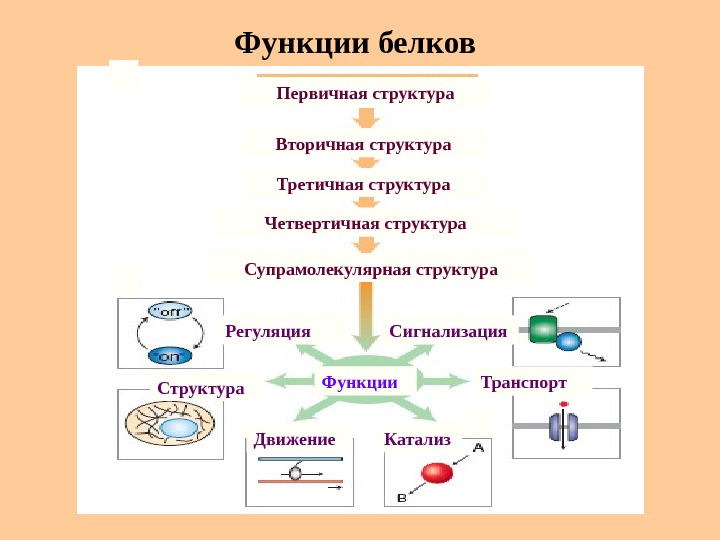 Функции белков

Первичная структура

Вторичная структура

Третичная структура

Четвертичная структура

Супрамолекулярная структура

"off"

"on"

Регуляция

Сигнализация

Структура

Функции

Транспорт

Движение

Катализ

A

B